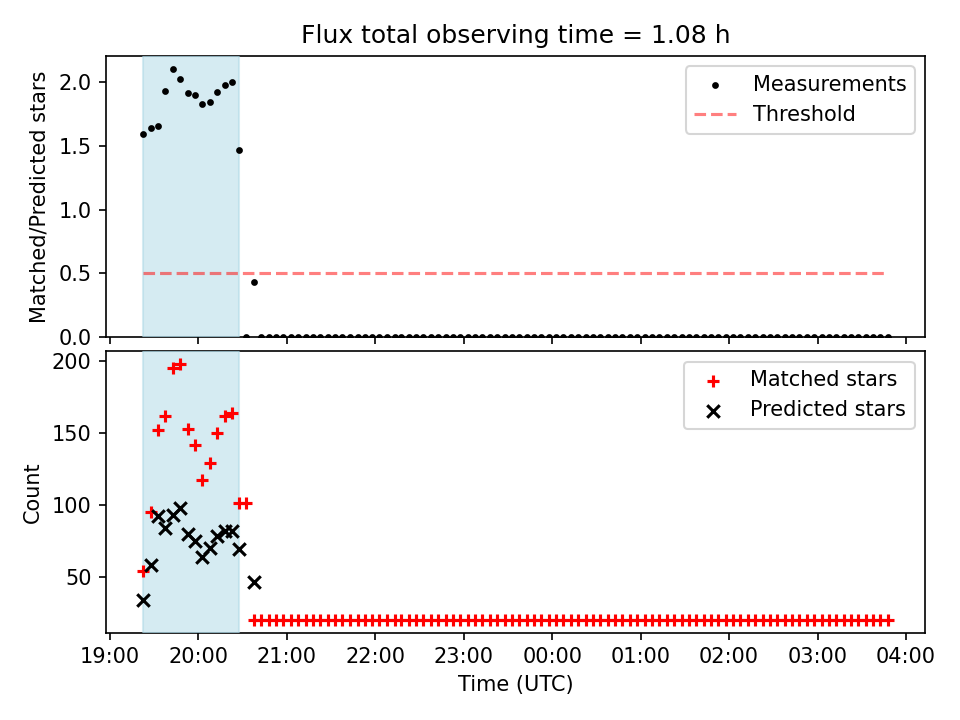 Flux total observing time = 1.08 h

Matched/Predicted stars
2.0
1.5
1.0
0.5
0.0

Measurements
Threshold

Count
200
150
100
50

Matched stars
Predicted stars

19:00
20:00
21:00
22:00
23:00
00:00
01:00
02:00
03:00
04:00
Time (UTC)